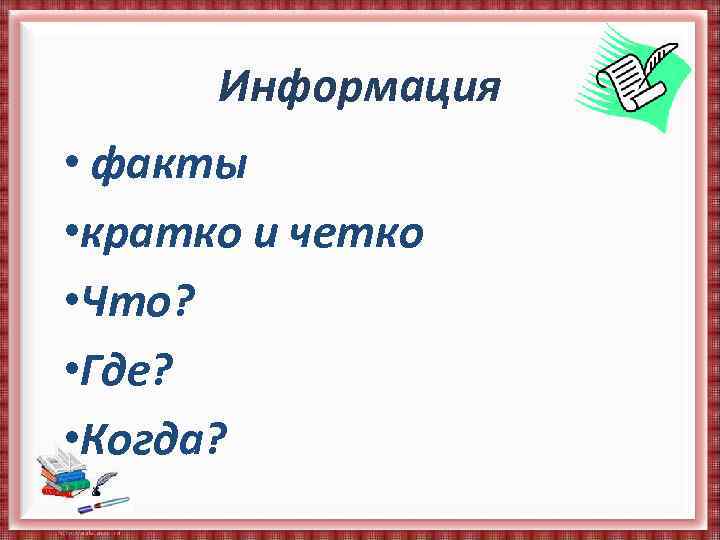 Информация

• факты

•кратко и четко

•Что?

•Где?

•Когда?